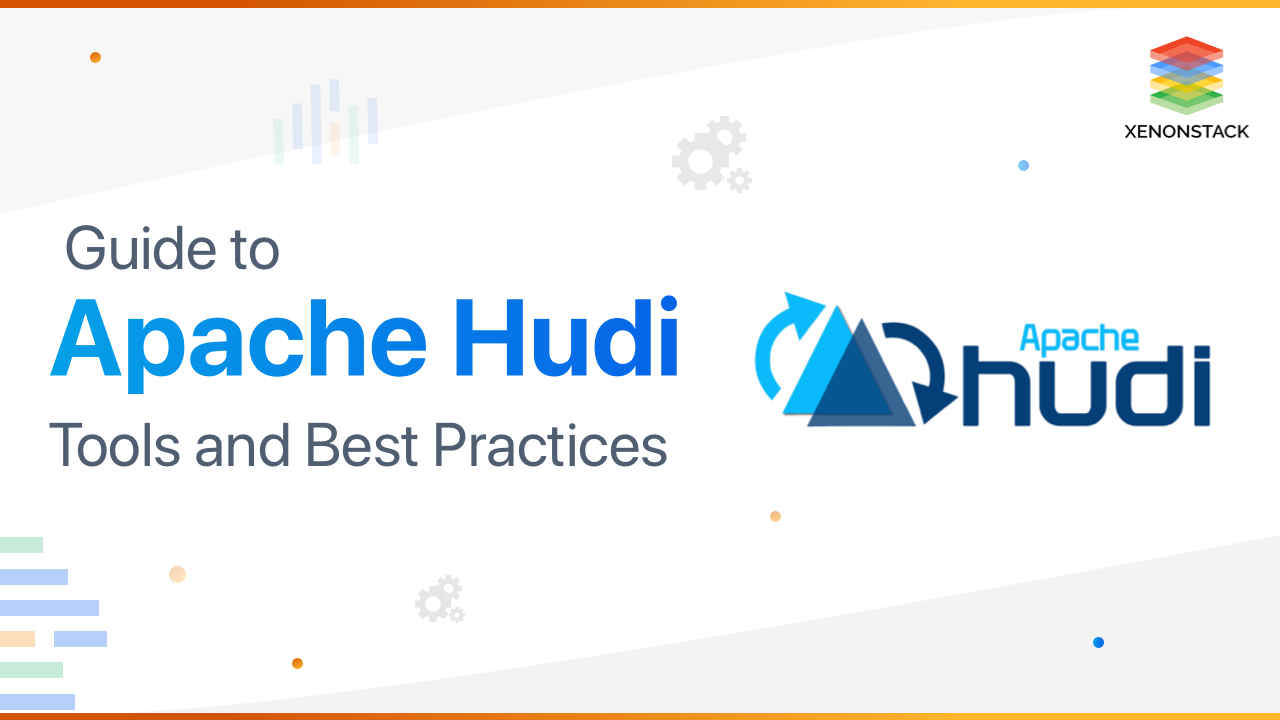 XENONSTACK

Guide to
Apache Hudi
Tools and Best Practices

Apache
hudi